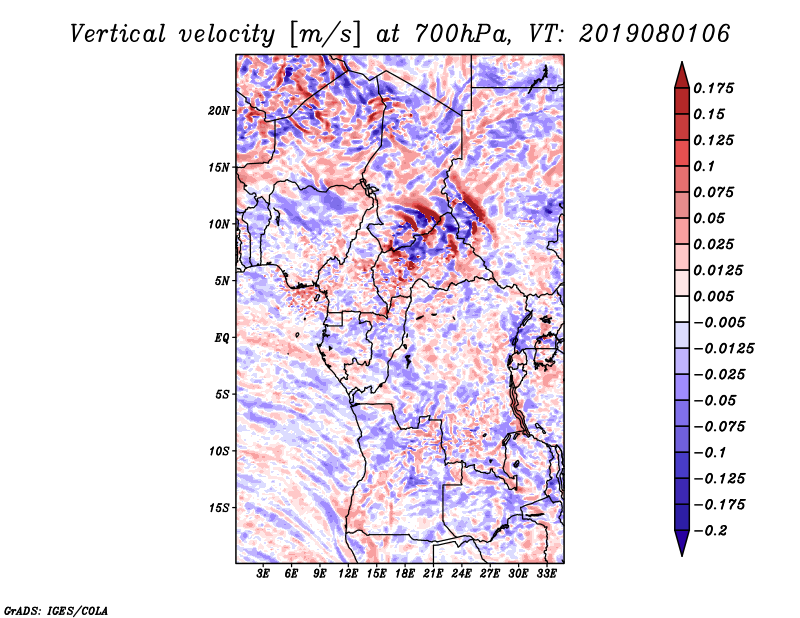 Vertical velocity [m/s] at 700hPa, VT: 2019080106

20N
15N
10N
5N
EQ
5S
10S
15S

3E 6E 9E 12E 15E 18E 21E 24E 27E 30E 33E

0.175
0.15
0.125
0.1
0.075
0.05
0.025
0.0125
0.005
−0.005
−0.0125
−0.025
−0.05
−0.075
−0.1
−0.125
−0.175
−0.2

GrADS: IGES/COLA